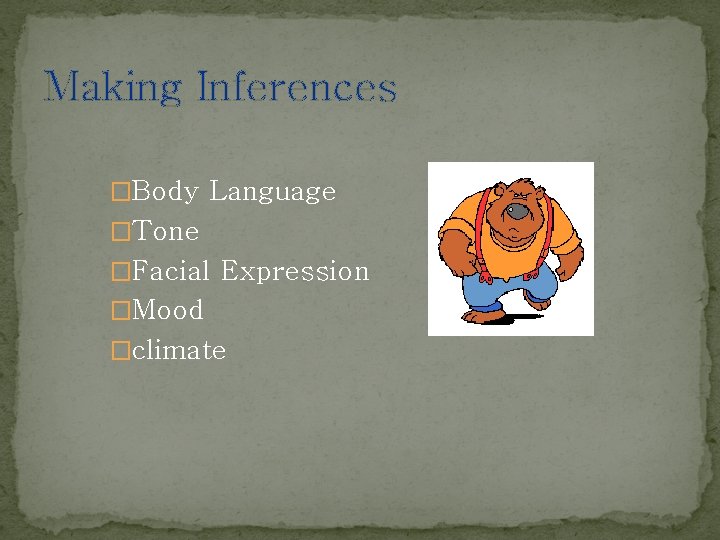 Making Inferences

□Body Language
□Tone
□Facial Expression
□Mood
□climate